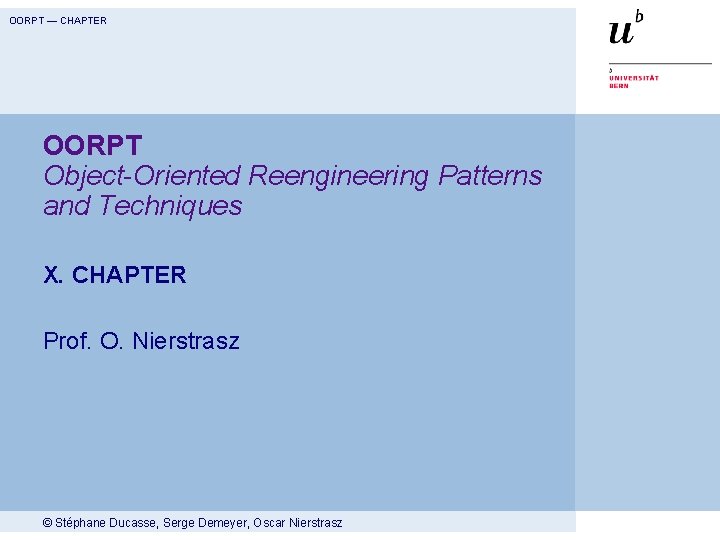 OORPT — CHAPTER

$u^b$

b
UNIVERSITÄT
BERN

OORPT
Object-Oriented Reengineering Patterns and Techniques

X. CHAPTER

Prof. O. Nierstrasz

© Stéphane Ducasse, Serge Demeyer, Oscar Nierstrasz